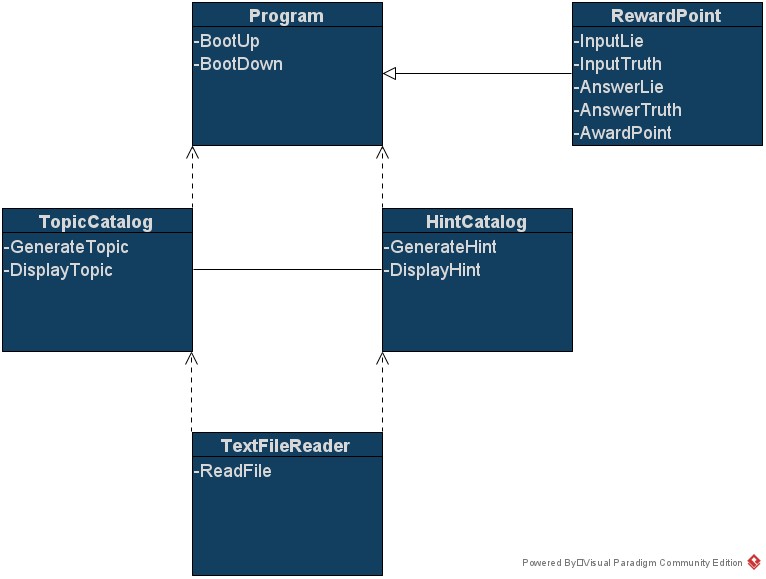 Program
-BootUp
-BootDown

RewardPoint
-InputLie
-InputTruth
-AnswerLie
-AnswerTruth
-AwardPoint

TopicCatalog
-GenerateTopic
-DisplayTopic

HintCatalog
-GenerateHint
-DisplayHint

TextFileReader
-ReadFile

Powered By Visual Paradigm Community Edition